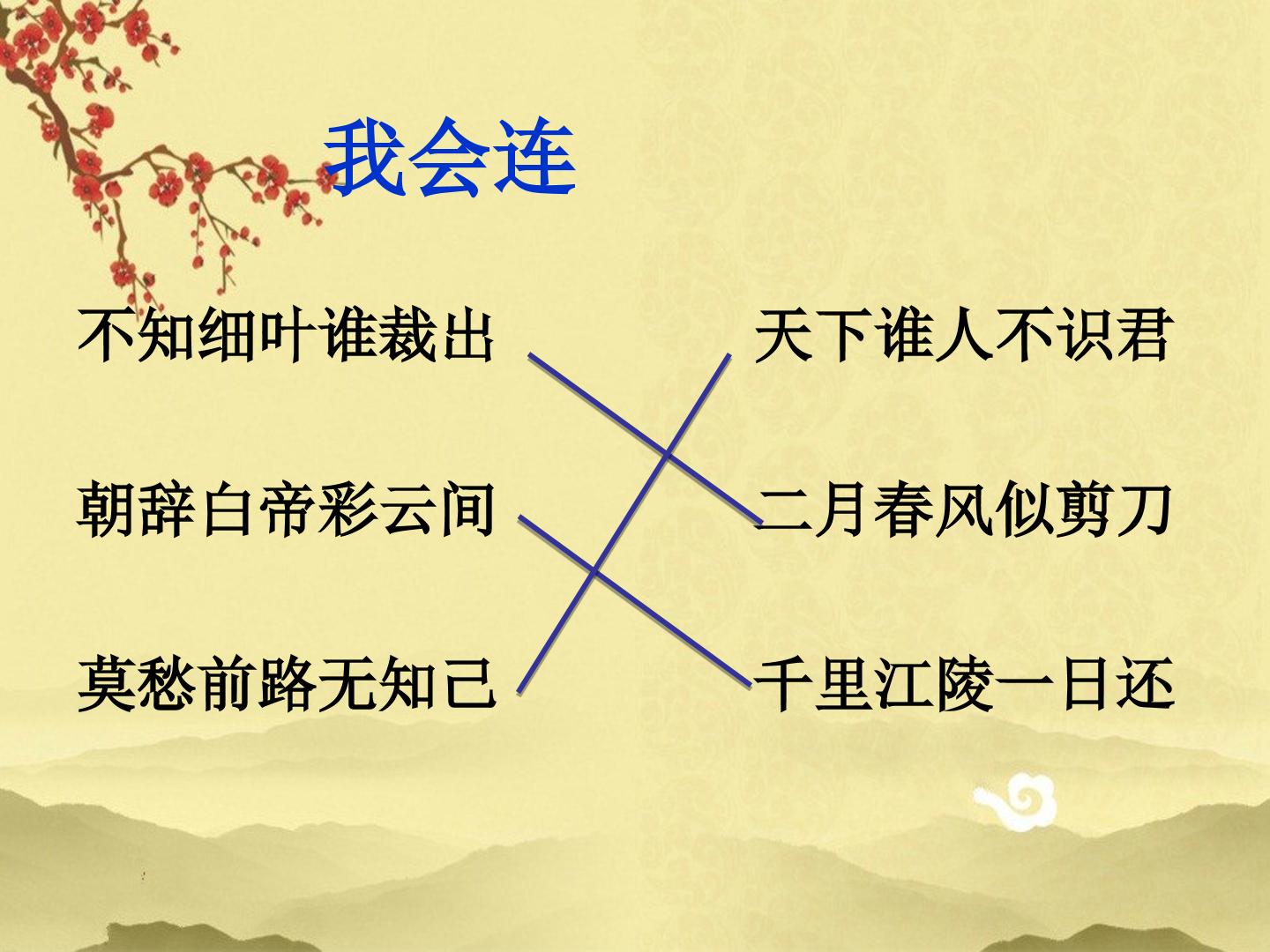 我会连

不知细叶谁裁出

朝辞白帝彩云间

莫愁前路无知己

天下谁人不识君

二月春风似剪刀

千里江陵一日还